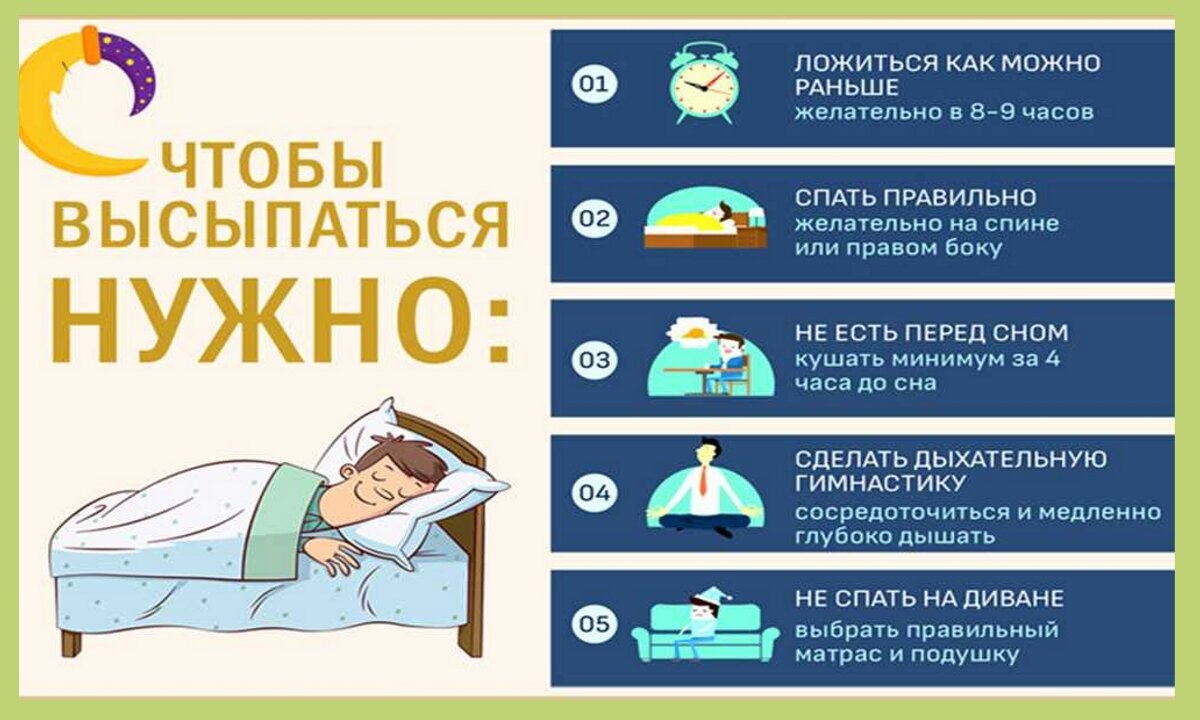 ЧТОБЫ ВЫСЫПАТЬСЯ НУЖНО:

01
ЛОЖИТЬСЯ КАК МОЖНО РАНЬШЕ
желательно в 8-9 часов

02
СПАТЬ ПРАВИЛЬНО
желательно на спине или правом боку

03
НЕ ЕСТЬ ПЕРЕД СНОМ
кушать минимум за 4 часа до сна

04
СДЕЛАТЬ ДЫХАТЕЛЬНУЮ ГИМНАСТИКУ
сосредоточиться и медленно глубоко дышать

05
НЕ СПАТЬ НА ДИВАНЕ
выбрать правильный матрас и подушку